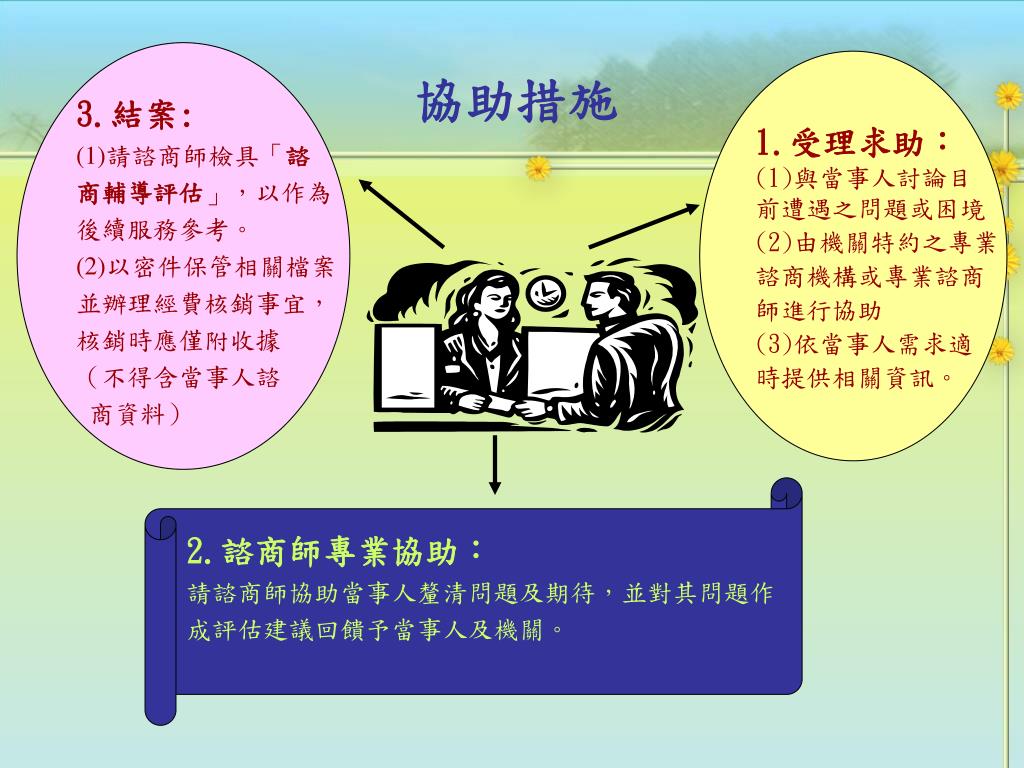 協助措施

3. 結案:
(1)請諮商師檢具「諮商輔導評估」，以作為後續服務參考。
(2)以密件保管相關檔案並辦理經費核銷事宜，核銷時應僅附收據（不得含當事人諮商資料）

1. 受理求助：
(1)與當事人討論目前遭遇之問題或困境
(2)由機關特約之專業諮商機構或專業諮商師進行協助
(3)依當事人需求適時提供相關資訊。

2. 諮商師專業協助：
請諮商師協助當事人釐清問題及期待，並對其問題作成評估建議回饋予當事人及機關。